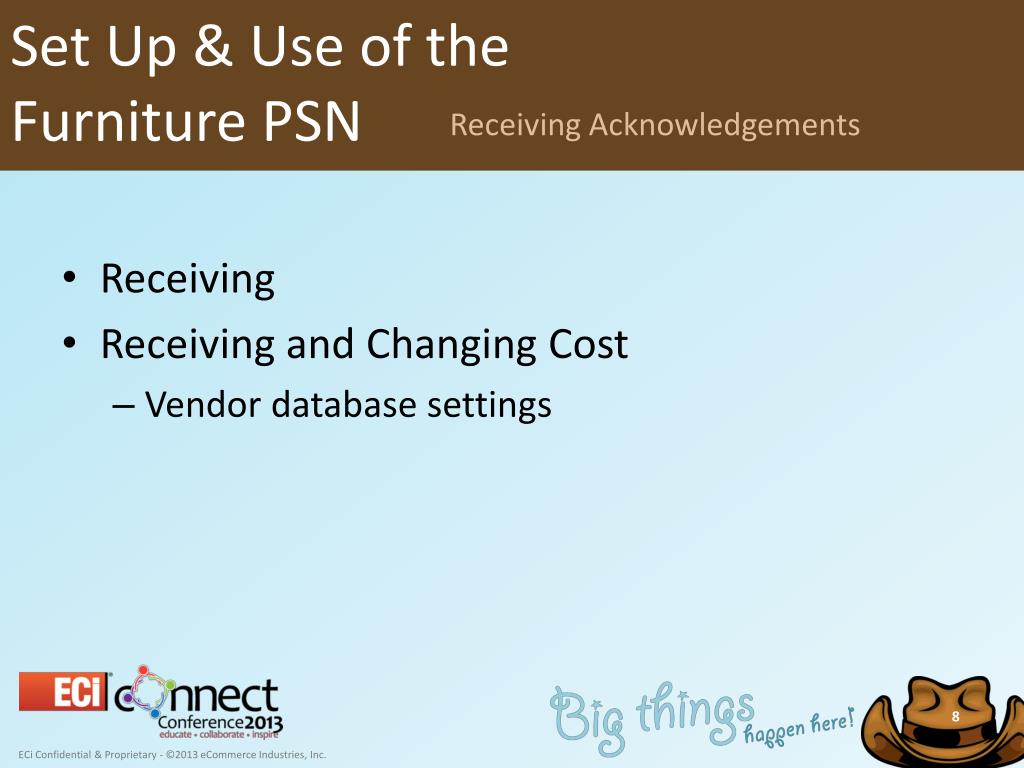 Set Up & Use of the Furniture PSN

Receiving Acknowledgements

• Receiving
• Receiving and Changing Cost
– Vendor database settings

ECi connect Conference2013 educate • collaborate • inspire

Big things happen here!

8

ECi Confidential & Proprietary - ©2013 eCommerce Industries, Inc.